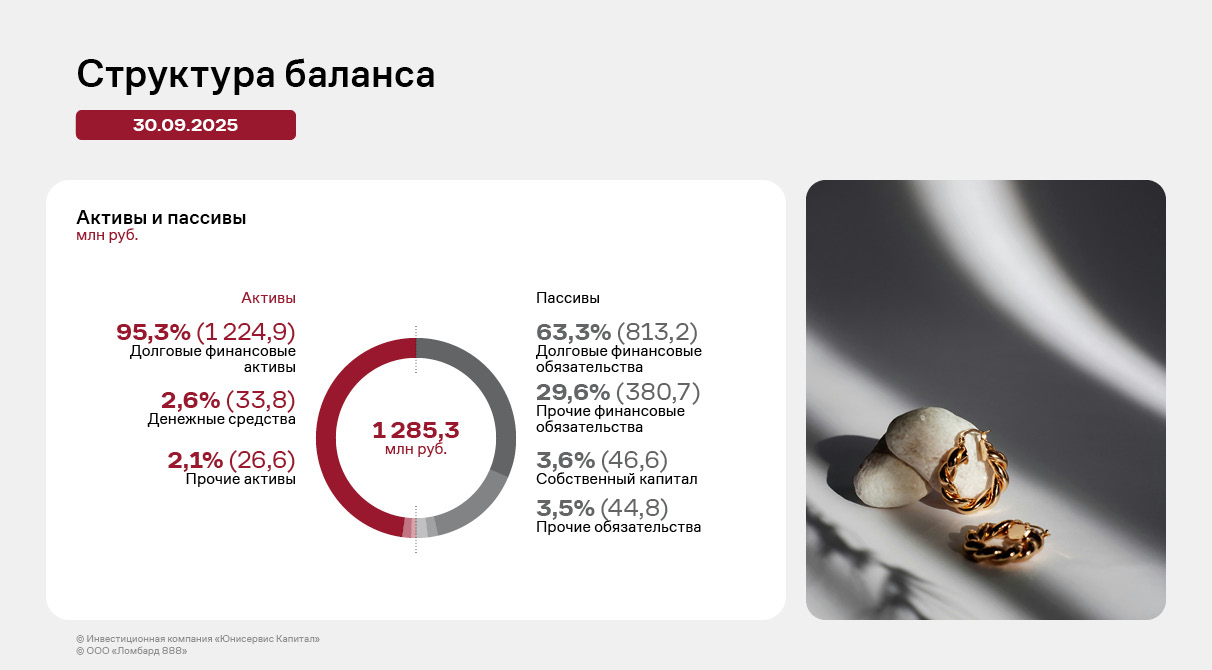 Структура баланса

30.09.2025

Активы и пассивы
млн руб.

Активы

95,3% (1 224,9)
Долговые финансовые активы

2,6% (33,8)
Денежные средства

2,1% (26,6)
Прочие активы

1 285,3
млн руб.

Пассивы

63,3% (813,2)
Долговые финансовые обязательства

29,6% (380,7)
Прочие финансовые обязательства

3,6% (46,6)
Собственный капитал

3,5% (44,8)
Прочие обязательства

© Инвестиционная компания «Юнисервис Капитал»
© ООО «Ломбард 888»